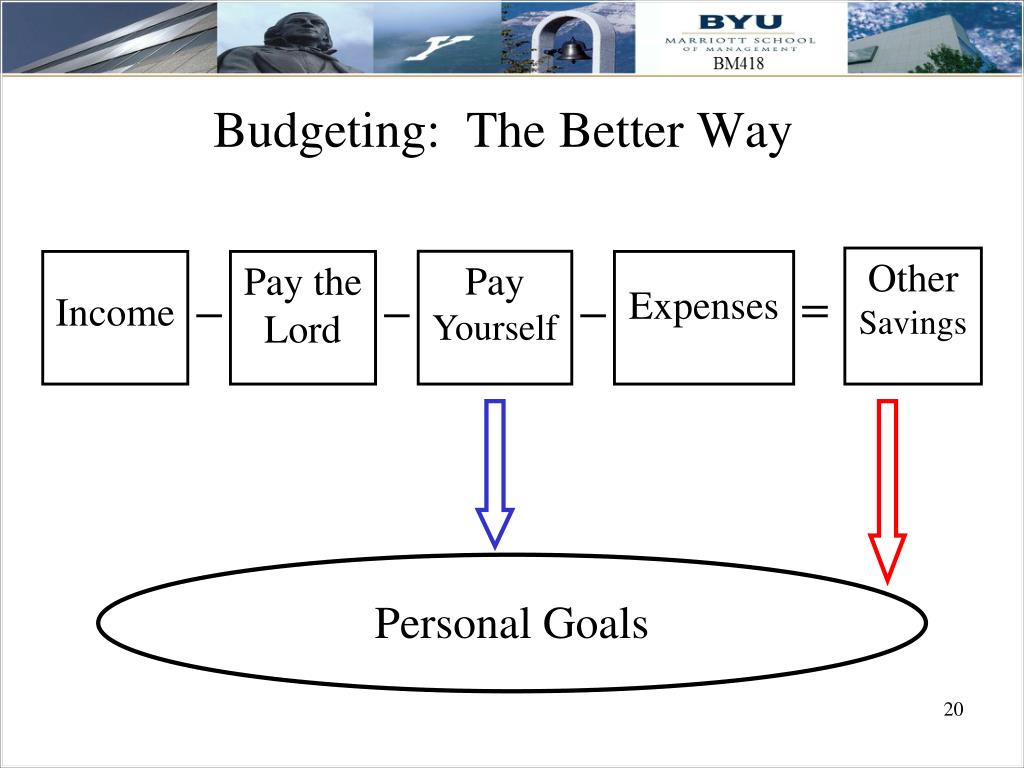 BYU
MARRIOTT SCHOOL OF MANAGEMENT
BM418

Budgeting: The Better Way

Income – Pay the Lord – Pay Yourself – Expenses = Other Savings

Personal Goals

20